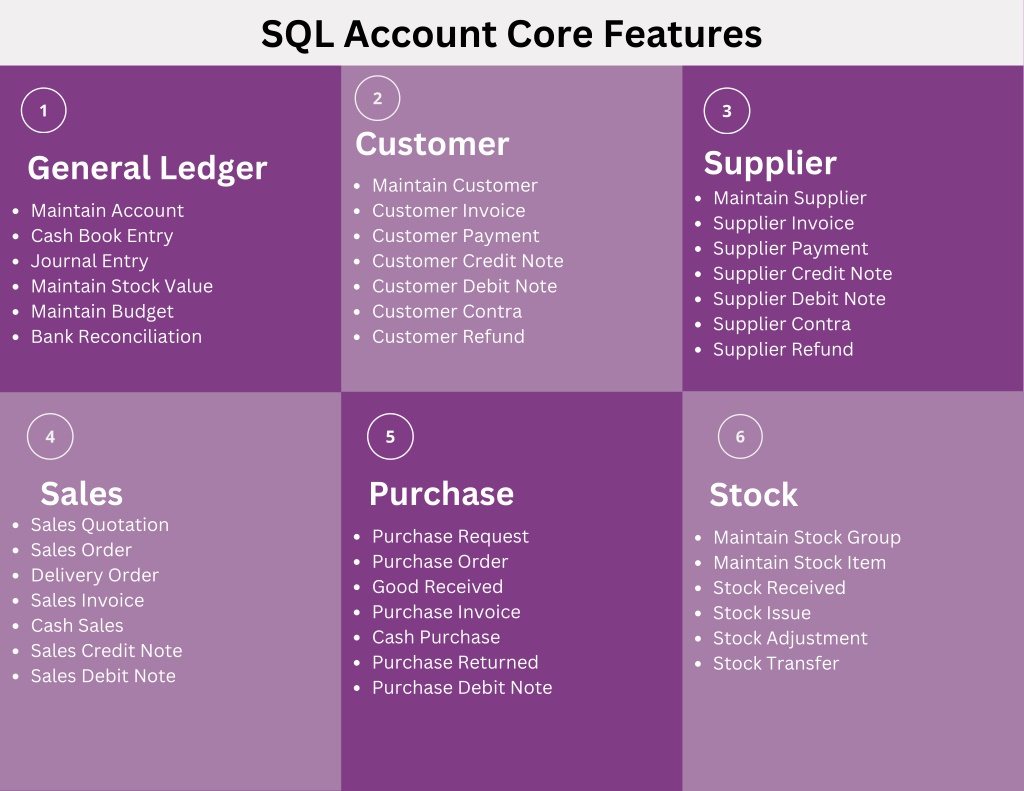 SQL Account Core Features

1

General Ledger

- Maintain Account
- Cash Book Entry
- Journal Entry
- Maintain Stock Value
- Maintain Budget
- Bank Reconciliation

2

Customer

- Maintain Customer
- Customer Invoice
- Customer Payment
- Customer Credit Note
- Customer Debit Note
- Customer Contra
- Customer Refund

3

Supplier

- Maintain Supplier
- Supplier Invoice
- Supplier Payment
- Supplier Credit Note
- Supplier Debit Note
- Supplier Contra
- Supplier Refund

4

Sales

- Sales Quotation
- Sales Order
- Delivery Order
- Sales Invoice
- Cash Sales
- Sales Credit Note
- Sales Debit Note

5

Purchase

- Purchase Request
- Purchase Order
- Good Received
- Purchase Invoice
- Cash Purchase
- Purchase Returned
- Purchase Debit Note

6

Stock

- Maintain Stock Group
- Maintain Stock Item
- Stock Received
- Stock Issue
- Stock Adjustment
- Stock Transfer